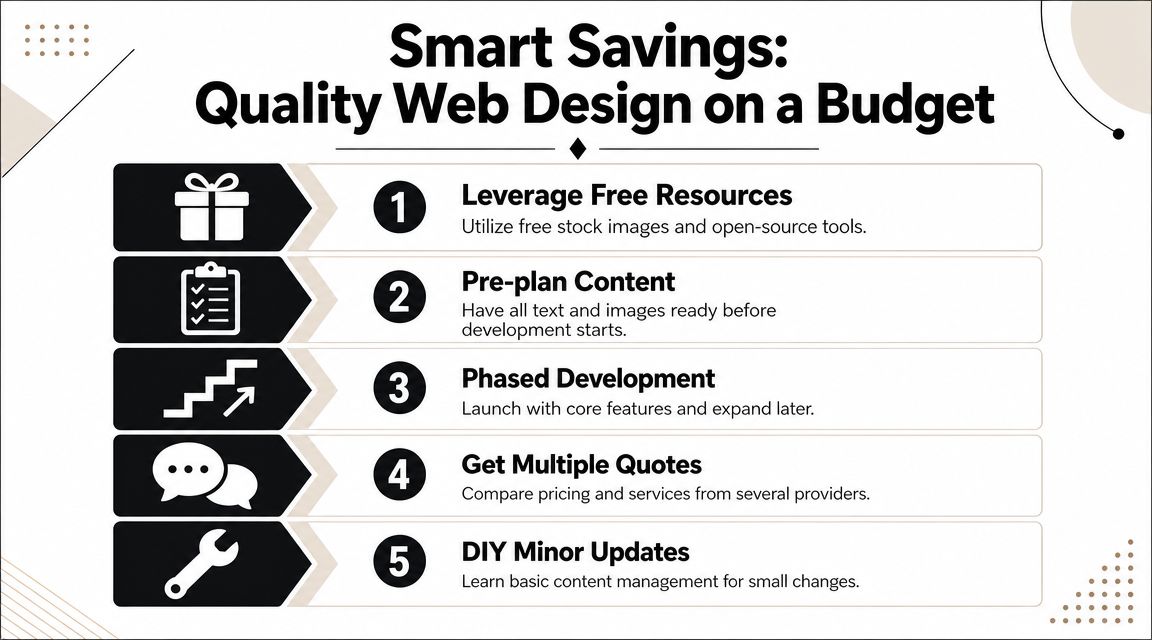 Smart Savings:
Quality Web Design on a Budget

1 Leverage Free Resources
Utilize free stock images and open-source tools.

2 Pre-plan Content
Have all text and images ready before development starts.

3 Phased Development
Launch with core features and expand later.

4 Get Multiple Quotes
Compare pricing and services from several providers.

5 DIY Minor Updates
Learn basic content management for small changes.